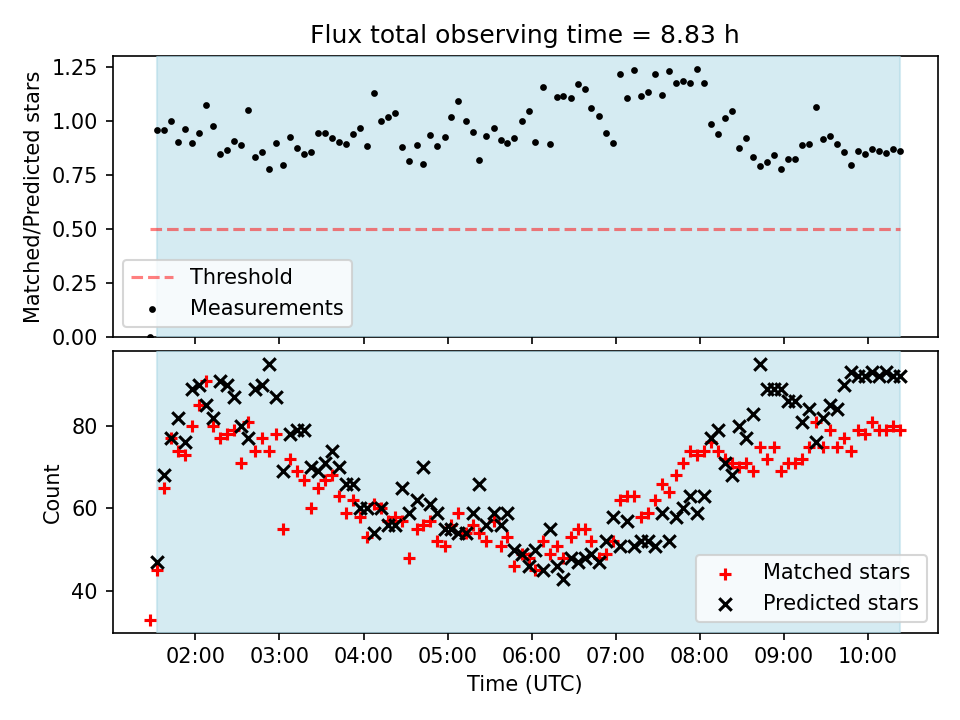 Flux total observing time = 8.83 h

Matched/Predicted stars

1.25
1.00
0.75
0.50
0.25
0.00

Threshold
Measurements

Count

80
60
40

Matched stars
Predicted stars

02:00
03:00
04:00
05:00
06:00
07:00
08:00
09:00
10:00

Time (UTC)